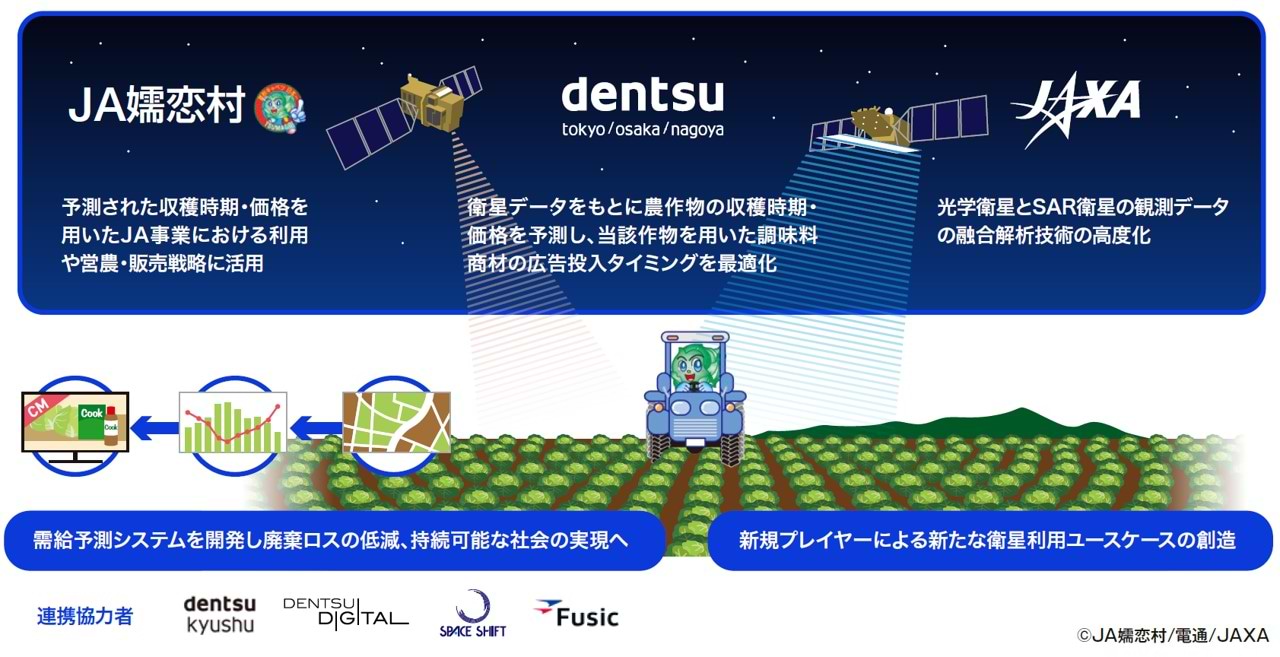 JA嬬恋村

dentsu
tokyo/osaka/nagoya

JAXA

予測された収穫時期・価格を用いたJA事業における利用や営農・販売戦略に活用

衛星データをもとに農作物の収穫時期・価格を予測し、当該作物を用いた調味料商材の広告投入タイミングを最適化

光学衛星とSAR衛星の観測データの融合解析技術の高度化

CM
Cook
Cook

需給予測システムを開発し廃棄ロスの低減、持続可能な社会の実現へ

新規プレイヤーによる新たな衛星利用ユースケースの創造

連携協力者

dentsu kyushu

DENTSU DIGITAL

SPACE SHIFT

Fusic

©JA嬬恋村/電通/JAXA